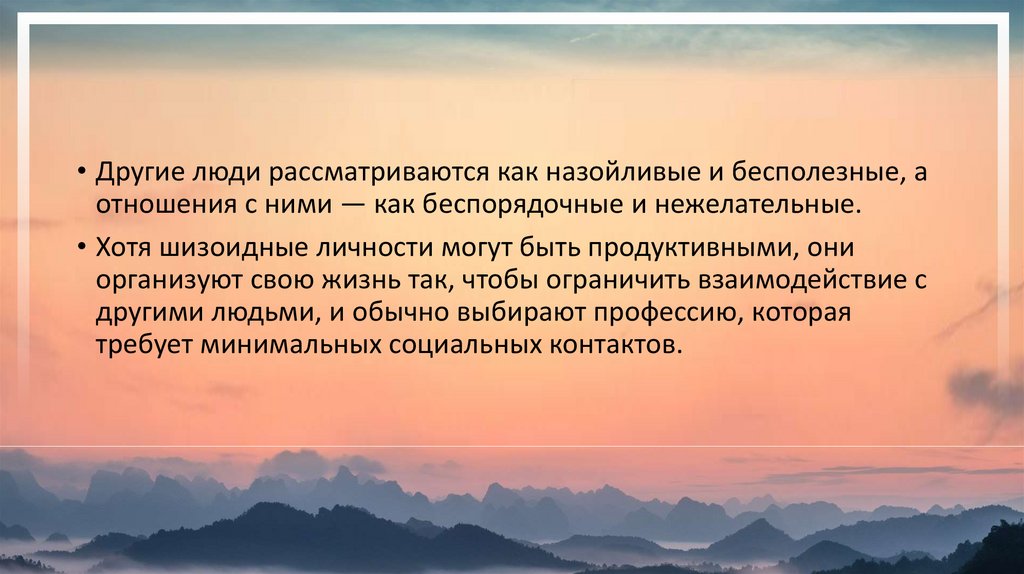 • Другие люди рассматриваются как назойливые и бесполезные, а отношения с ними — как беспорядочные и нежелательные.

• Хотя шизоидные личности могут быть продуктивными, они организуют свою жизнь так, чтобы ограничить взаимодействие с другими людьми, и обычно выбирают профессию, которая требует минимальных социальных контактов.